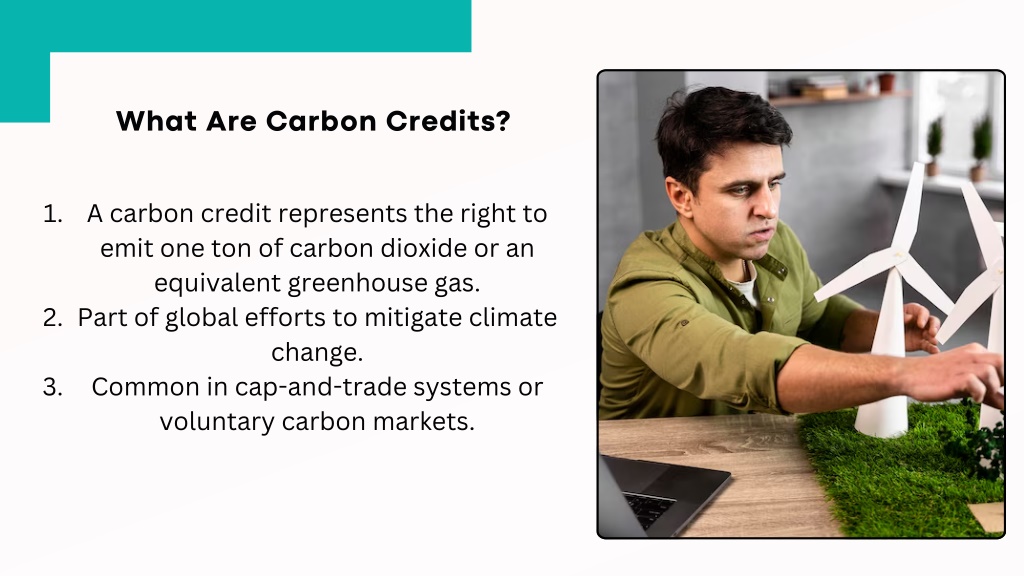 What Are Carbon Credits?

1. A carbon credit represents the right to emit one ton of carbon dioxide or an equivalent greenhouse gas.
2. Part of global efforts to mitigate climate change.
3. Common in cap-and-trade systems or voluntary carbon markets.